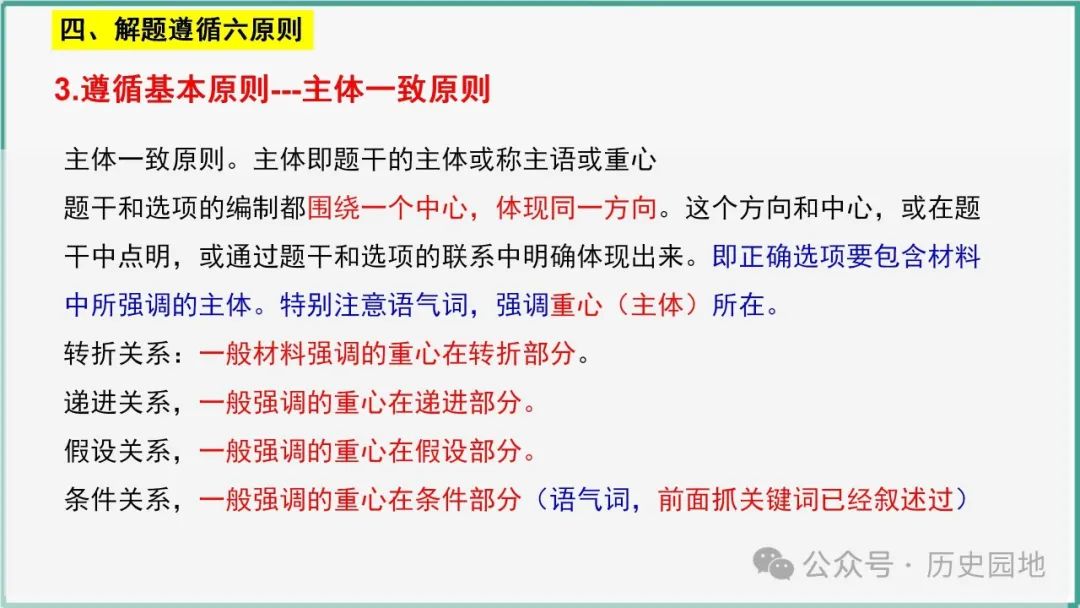 四、解题遵循六原则

3.遵循基本原则---主体一致原则

主体一致原则。主体即题干的主体或称主语或重心
题干和选项的编制都围绕一个中心，体现同一方向。这个方向和中心，或在题干中点明，或通过题干和选项的联系中明确体现出来。即正确选项要包含材料中所强调的主体。特别注意语气词，强调重心（主体）所在。
转折关系：一般材料强调的重心在转折部分。
递进关系，一般强调的重心在递进部分。
假设关系，一般强调的重心在假设部分。
条件关系，一般强调的重心在条件部分（语气词，前面抓关键词已经叙述过）

公众号 · 历史园地